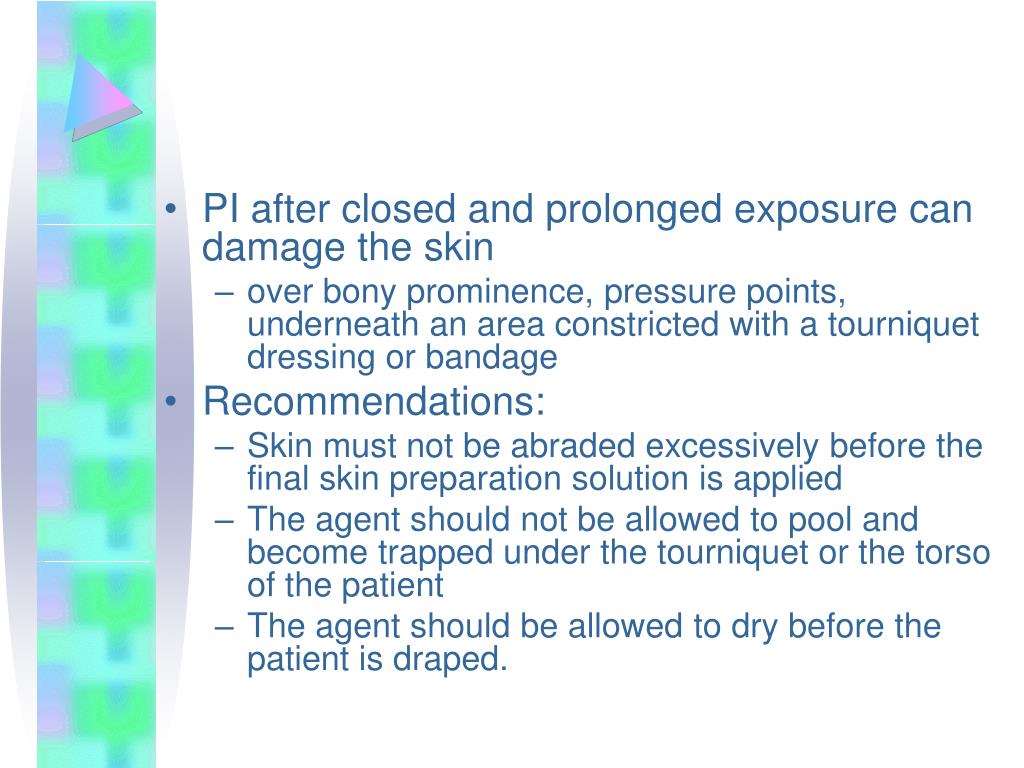 • PI after closed and prolonged exposure can damage the skin
– over bony prominence, pressure points, underneath an area constricted with a tourniquet dressing or bandage
• Recommendations:
– Skin must not be abraded excessively before the final skin preparation solution is applied
– The agent should not be allowed to pool and become trapped under the tourniquet or the torso of the patient
– The agent should be allowed to dry before the patient is draped.